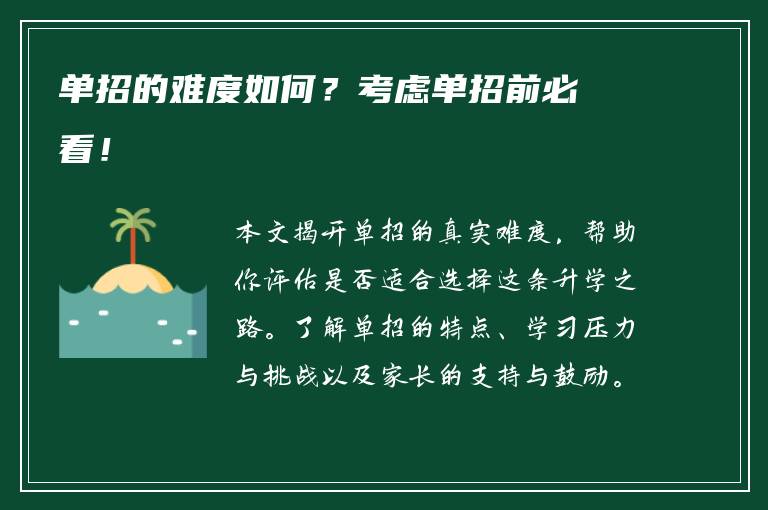 单招的难度如何？考虑单招前必看！

本文揭开单招的真实难度，帮助你评估是否适合选择这条升学之路。了解单招的特点、学习压力与挑战以及家长的支持与鼓励。